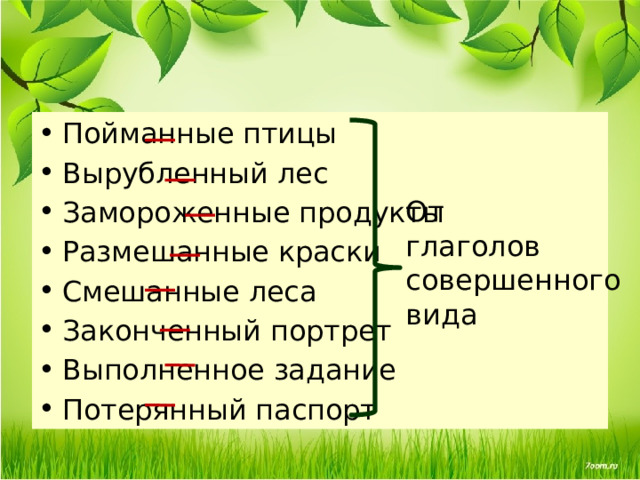 • Пойманные птицы
• Вырубленный лес
• Замороженные продукты
• Размешанные краски
• Смешанные леса
• Законченный портрет
• Выполненное задание
• Потерянный паспорт

От глаголов совершенного вида

7oom.ru